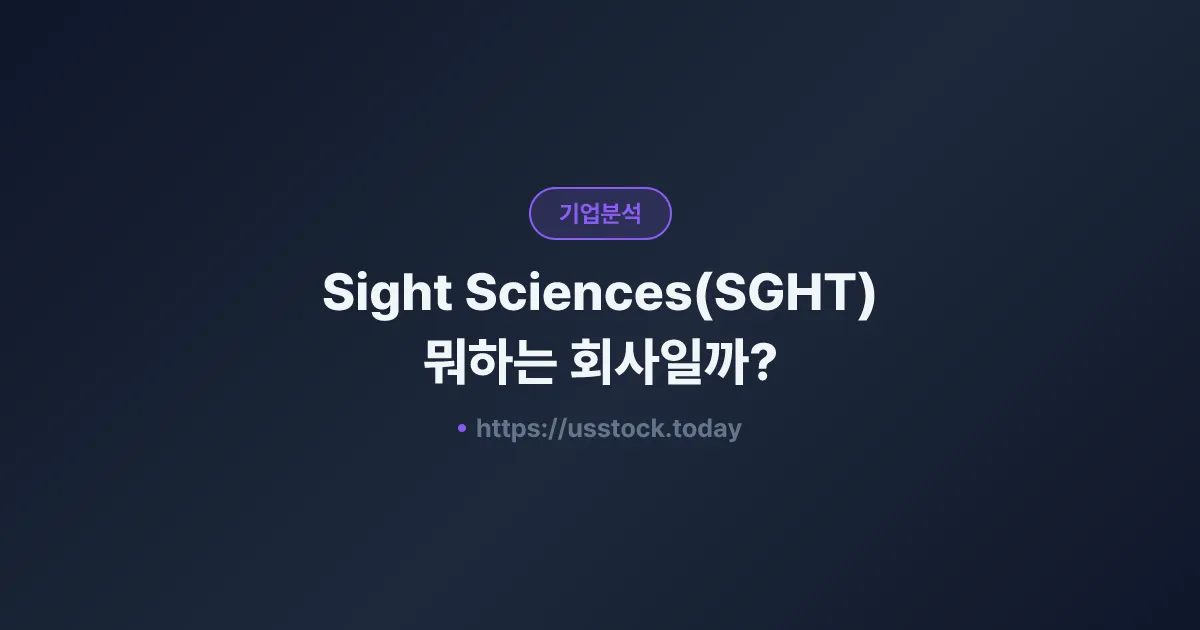 기업분석

Sight Sciences(SGHT) 뭐하는 회사일까?

• https://usstock.today